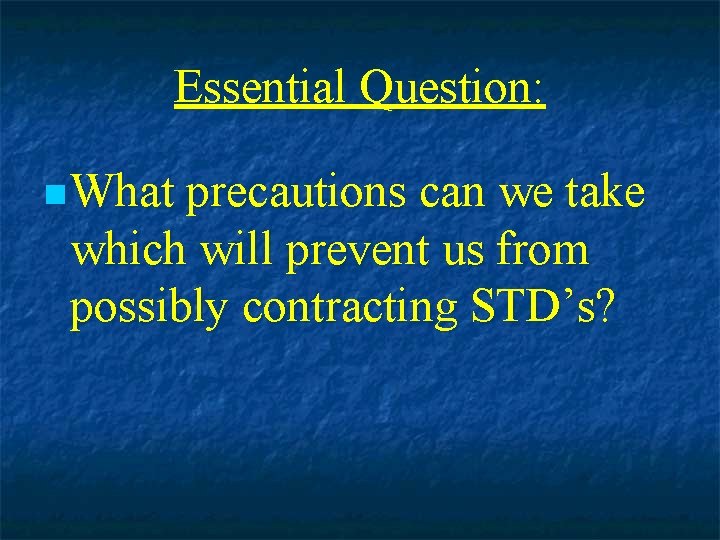 Essential Question:

What precautions can we take which will prevent us from possibly contracting STD’s?